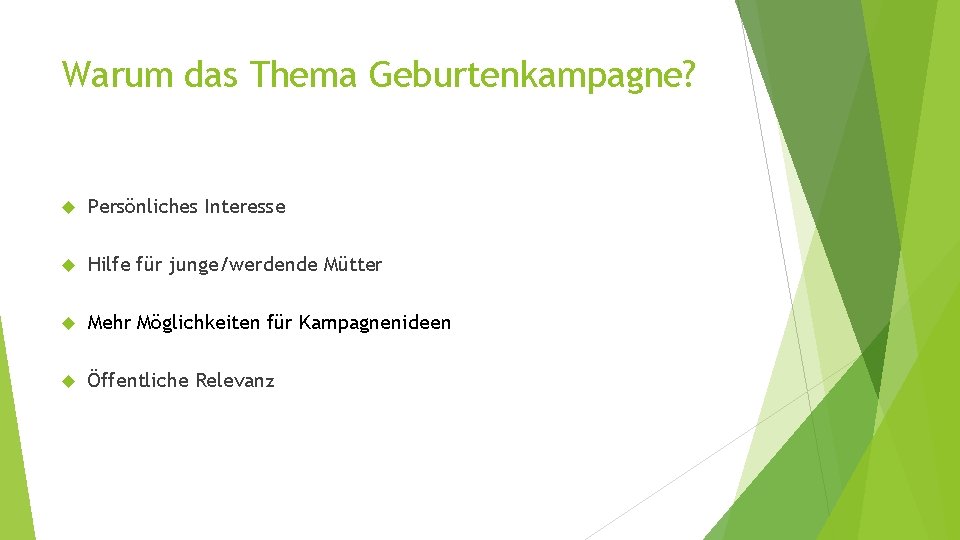 Warum das Thema Geburtenkampagne?

Persönliches Interesse

Hilfe für junge/werdende Mütter

Mehr Möglichkeiten für Kampagnenideen

Öffentliche Relevanz